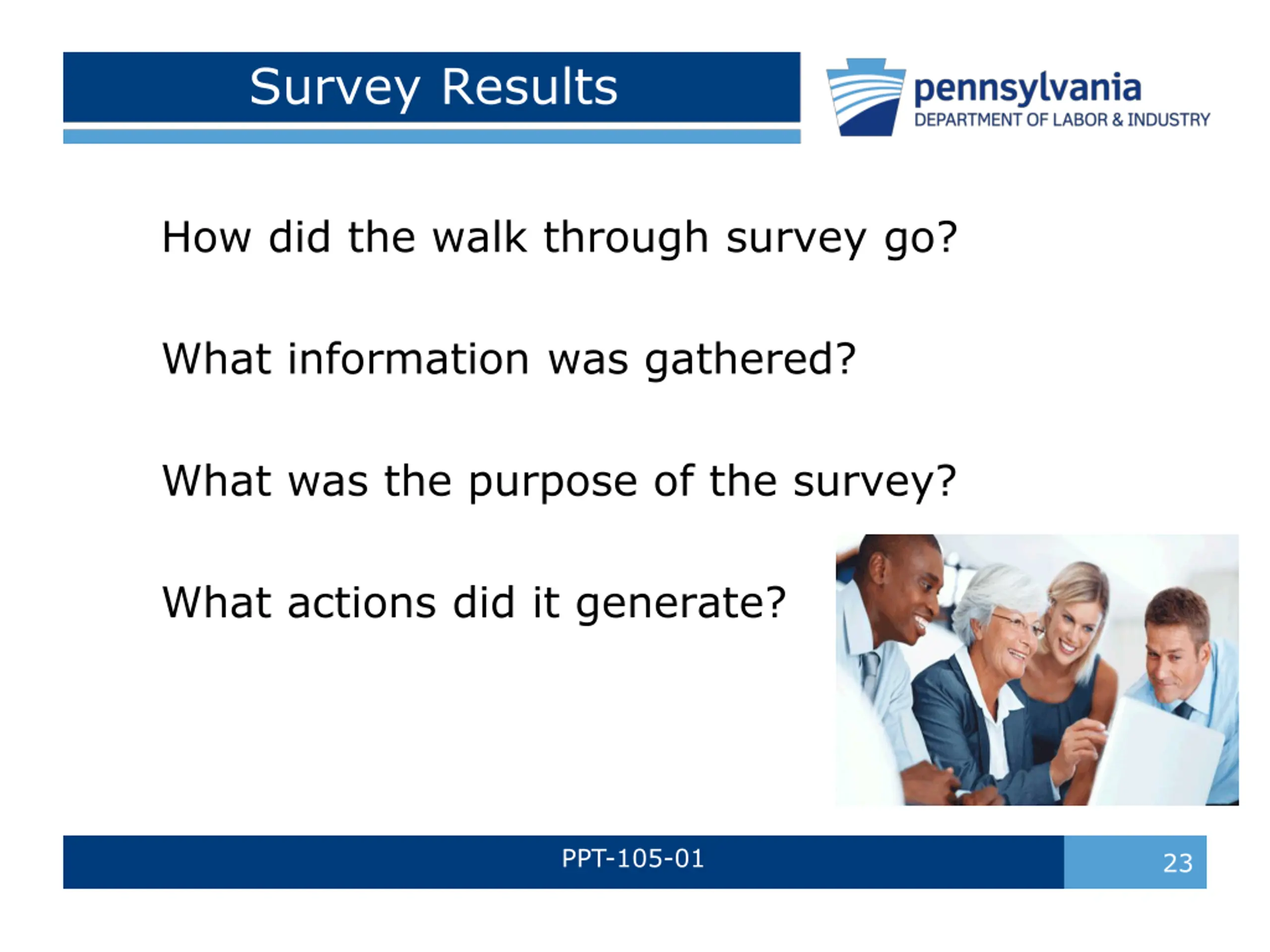 Survey Results

pennsylvania
DEPARTMENT OF LABOR & INDUSTRY

How did the walk through survey go?

What information was gathered?

What was the purpose of the survey?

What actions did it generate?

PPT-105-01

23